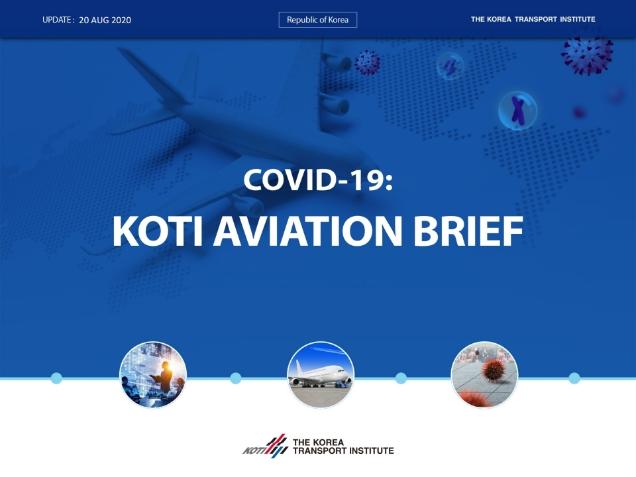 UPDATE : 20 AUG 2020

Republic of Korea

THE KOREA TRANSPORT INSTITUTE

COVID-19:

KOTI AVIATION BRIEF

KOTI THE KOREA TRANSPORT INSTITUTE